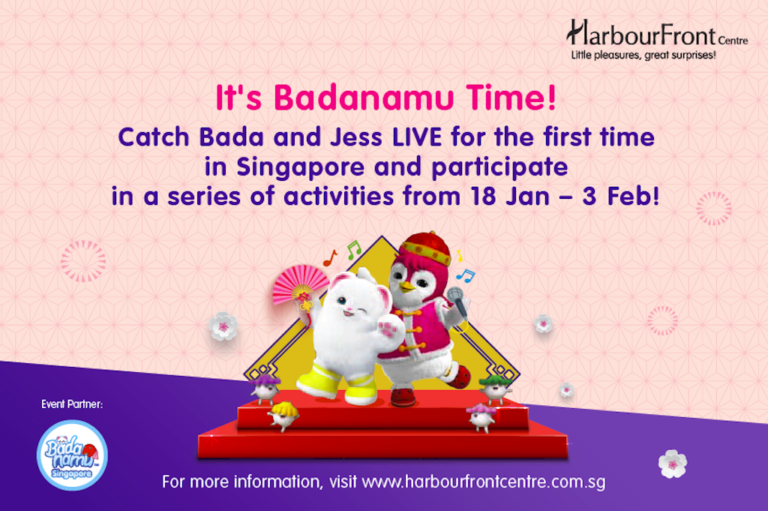 HarbourFront Centre
Little pleasures, great surprises!

It's Badanamu Time!

Catch Bada and Jess LIVE for the first time in Singapore and participate in a series of activities from 18 Jan – 3 Feb!

Event Partner:

Bada namu Singapore

For more information, visit www.harbourfrontcentre.com.sg